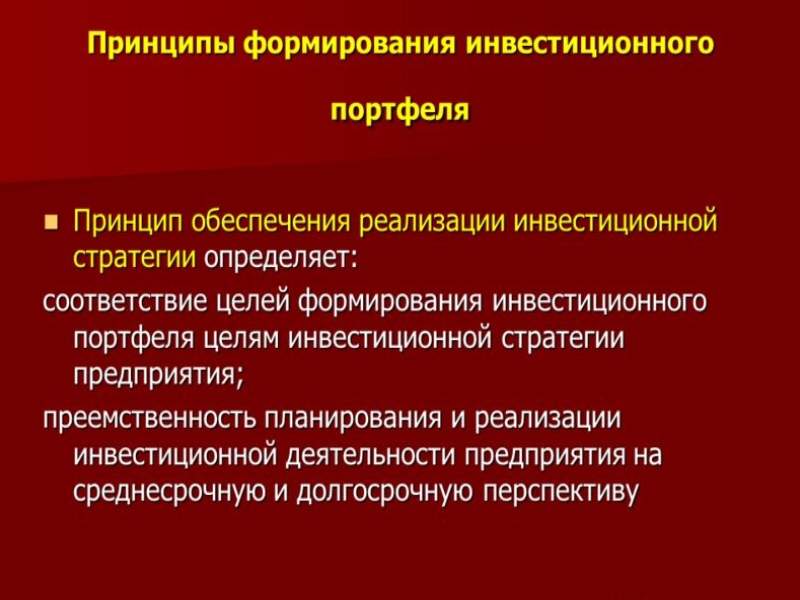 Принципы формирования инвестиционного портфеля

Принцип обеспечения реализации инвестиционной стратегии определяет:

соответствие целей формирования инвестиционного портфеля целям инвестиционной стратегии предприятия;

преемственность планирования и реализации инвестиционной деятельности предприятия на среднесрочную и долгосрочную перспективу